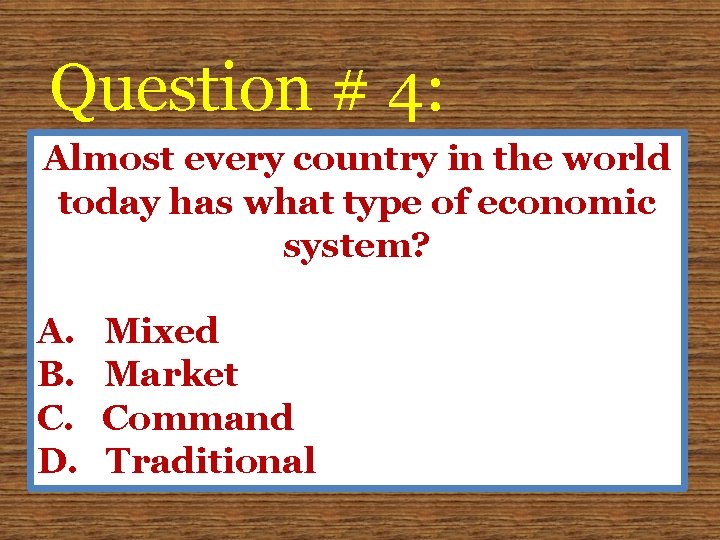 Question # 4:

Almost every country in the world today has what type of economic system?

A. Mixed
B. Market
C. Command
D. Traditional